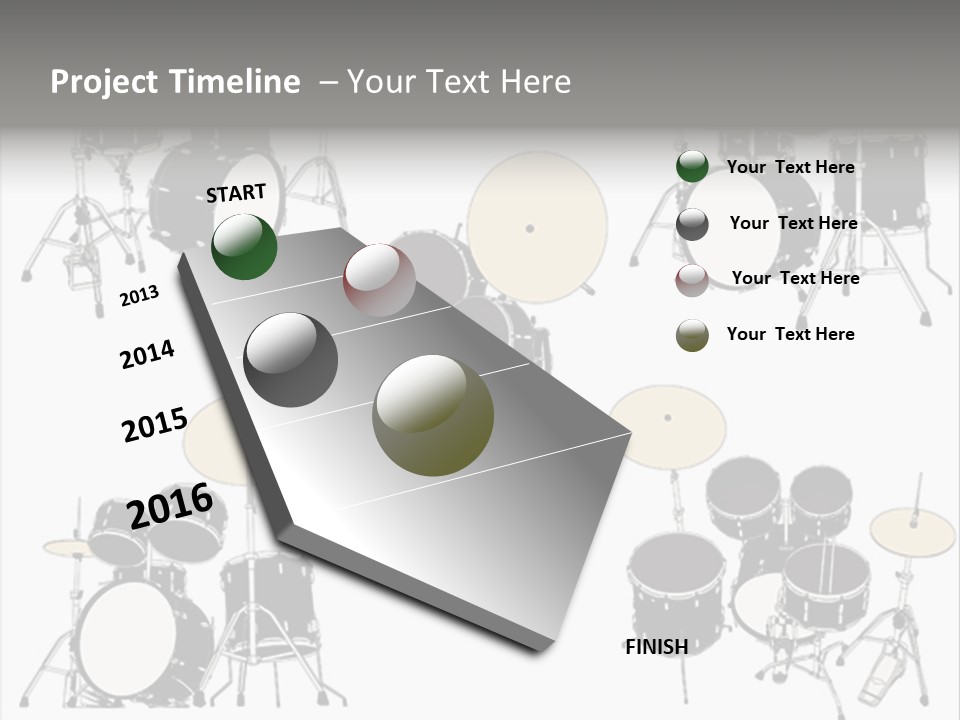 Project Timeline – Your Text Here

START

2013

2014

2015

2016

FINISH

Your Text Here

Your Text Here

Your Text Here

Your Text Here